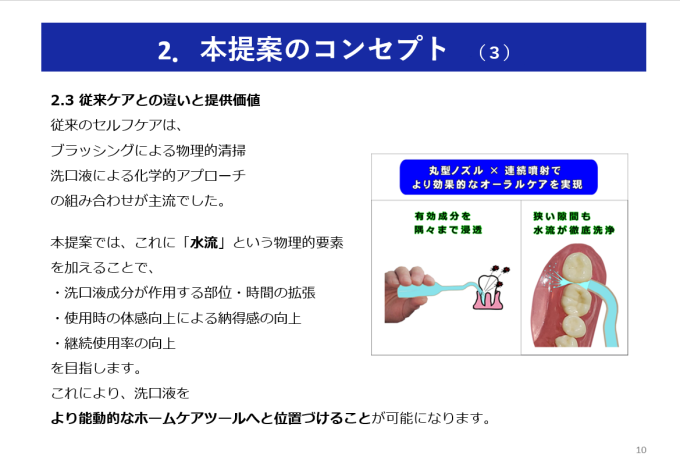 2. 本提案のコンセプト （3）

2.3 従来ケアとの違いと提供価値

従来のセルフケアは、
ブラッシングによる物理的清掃
洗口液による化学的アプローチ
の組み合わせが主流でした。

本提案では、これに「水流」という物理的要素を加えることで、
・洗口液成分が作用する部位・時間の拡張
・使用時の体感向上による納得感の向上
・継続使用率の向上
を目指します。
これにより、洗口液を
より能動的なホームケアツールへと位置づけることが可能になります。

丸型ノズル × 連続噴射で
より効果的なオーラルケアを実現

有効成分を
隅々まで浸透

狭い隙間も
水流が徹底洗浄

10